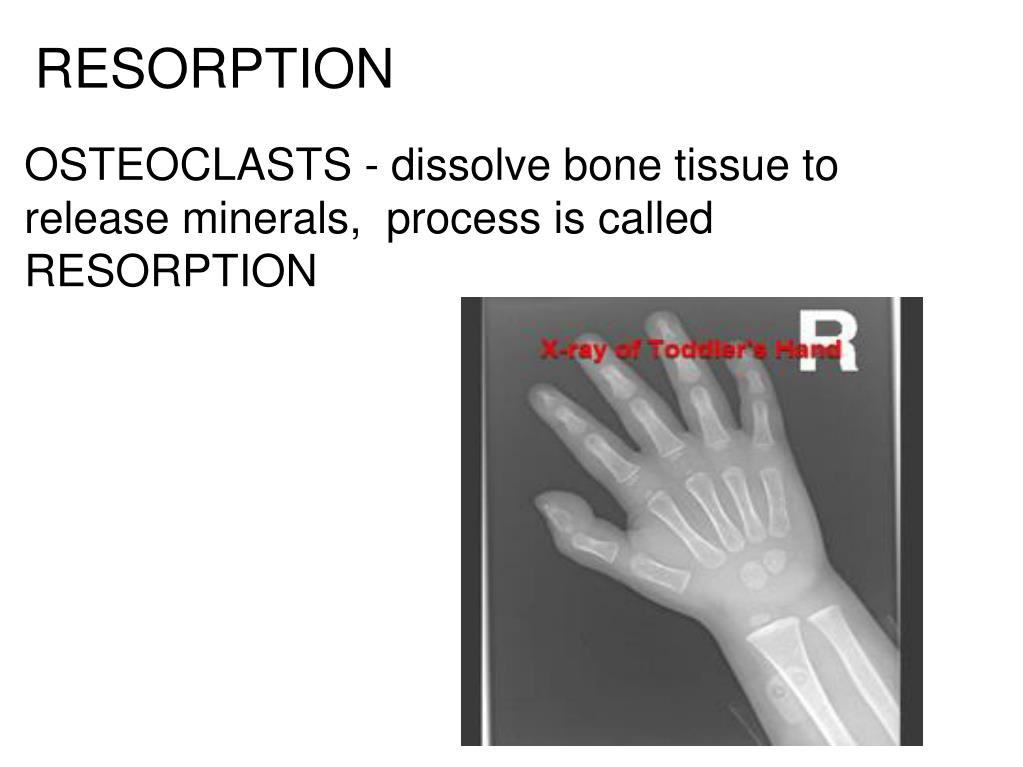 RESORPTION

OSTEOCLASTS - dissolve bone tissue to release minerals, process is called RESORPTION

X-ray of Toddler's Hand

R